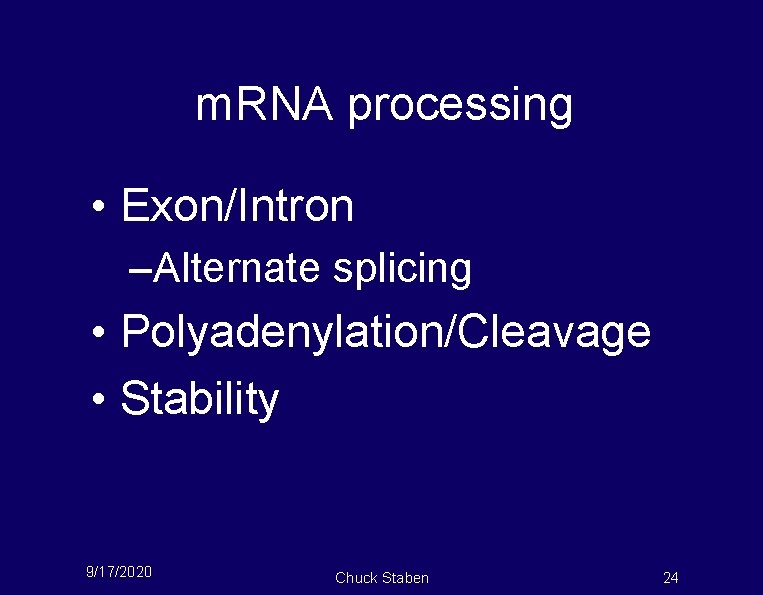 mRNA processing

• Exon/Intron

–Alternate splicing

• Polyadenylation/Cleavage

• Stability

9/17/2020

Chuck Staben

24